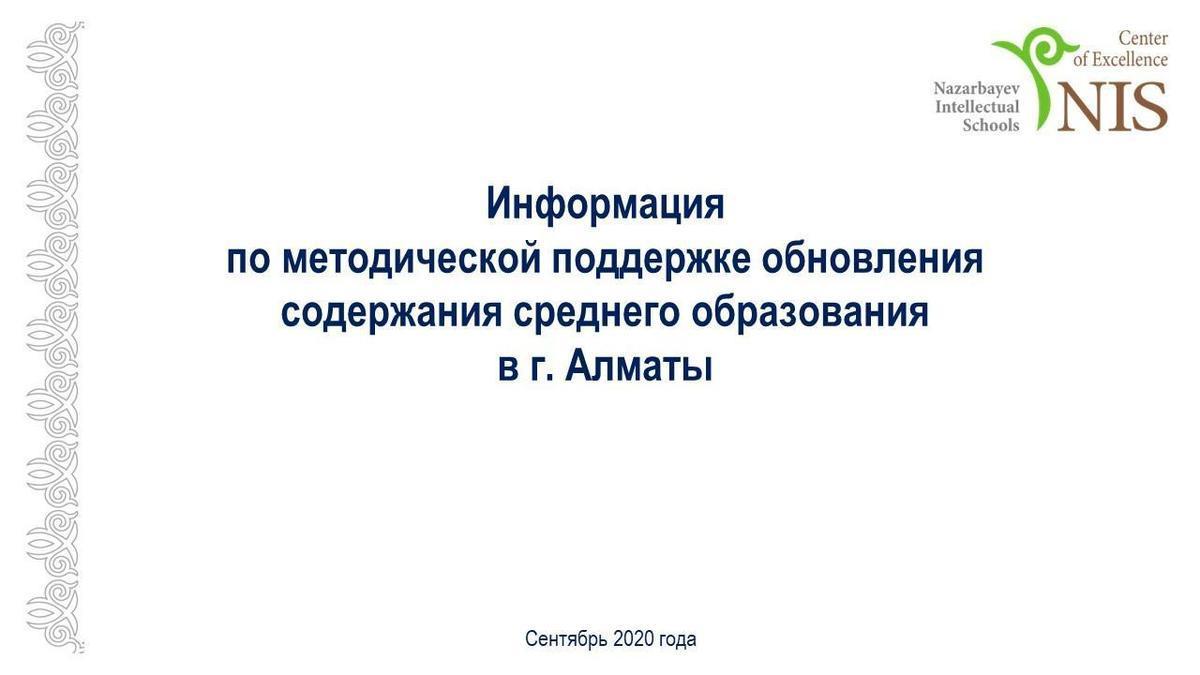 Center of Excellence
Nazarbayev Intellectual Schools
NIS

Информация
по методической поддержке обновления содержания среднего образования
в г. Алматы

Сентябрь 2020 года